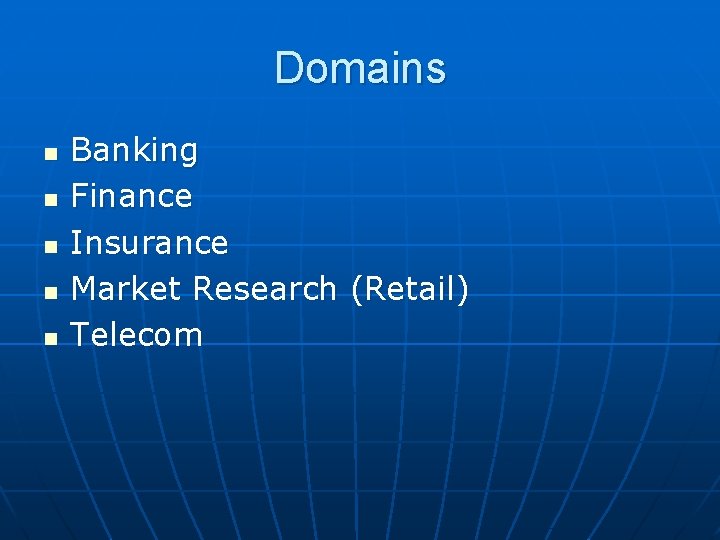 Domains

- Banking
- Finance
- Insurance
- Market Research (Retail)
- Telecom